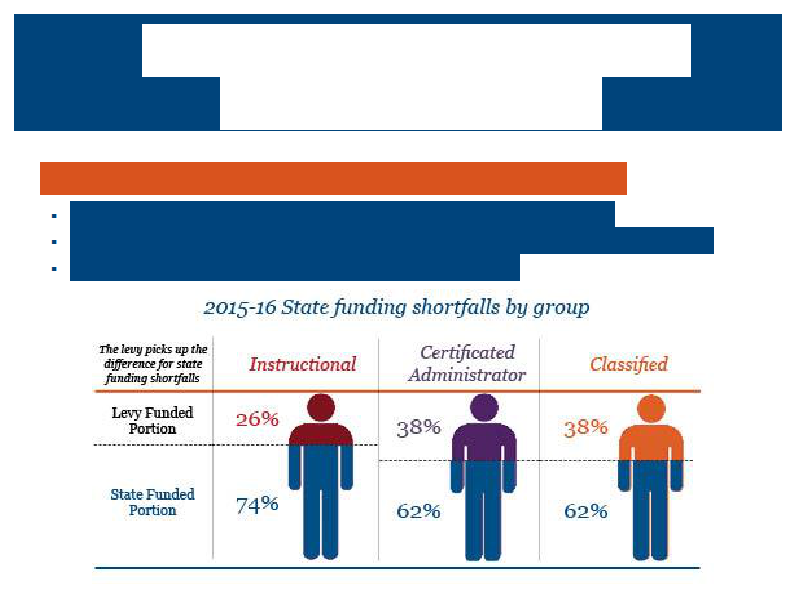 2015-16 State funding shortfalls by group

| The levy picks up the difference for state funding shortfalls | Instructional | Certificated Administrator | Classified |
|---|---|---|---|
| Levy Funded Portion | 26% | 38% | 38% |
| State Funded Portion | 74% | 62% | 62% |